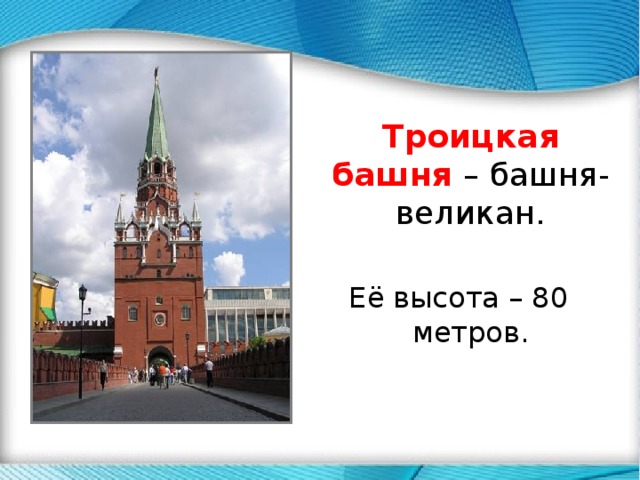 Троицкая башня – башня-великан.

Её высота – 80 метров.